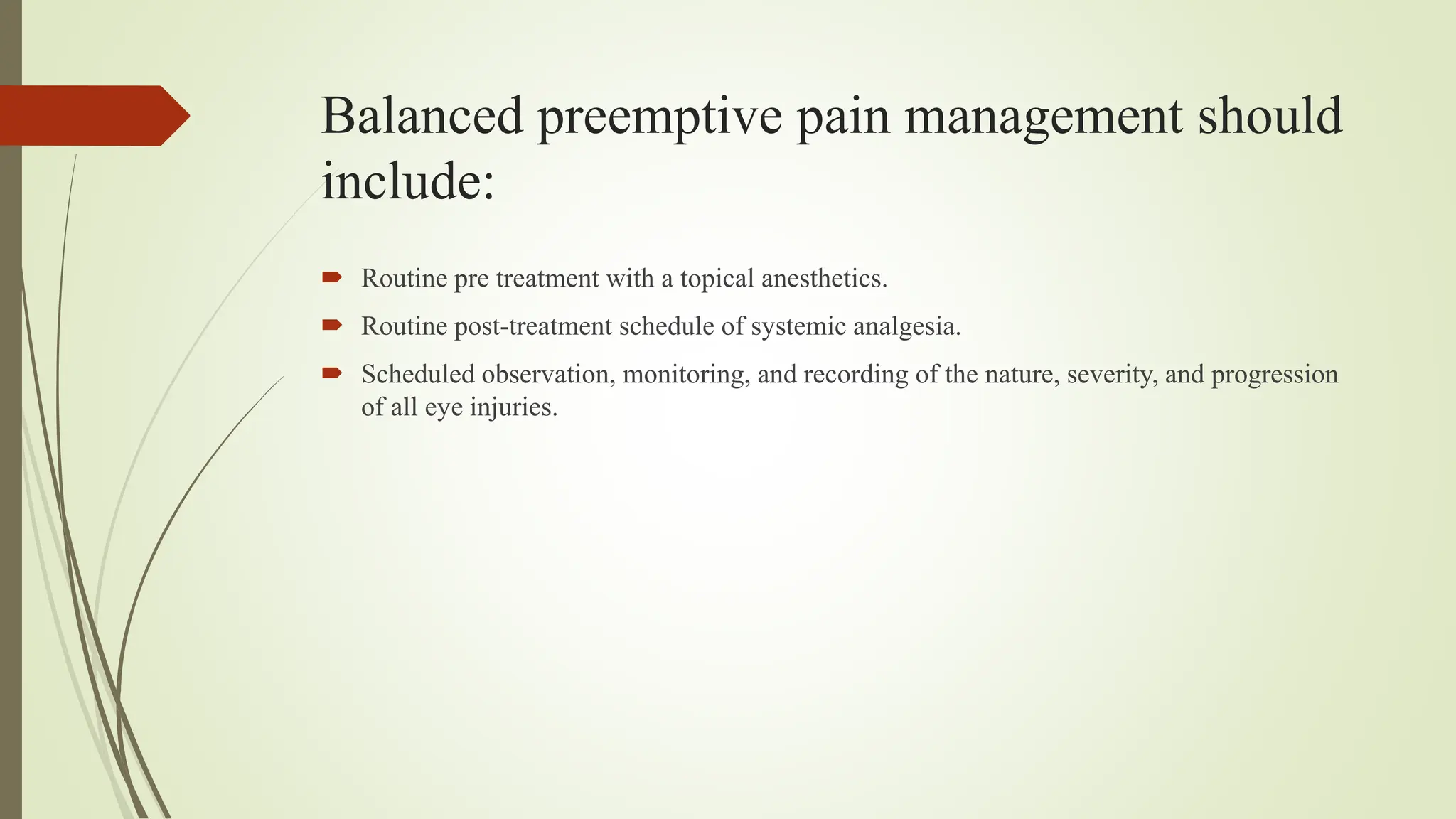 Balanced preemptive pain management should include:

Routine pre treatment with a topical anesthetics.

Routine post-treatment schedule of systemic analgesia.

Scheduled observation, monitoring, and recording of the nature, severity, and progression of all eye injuries.